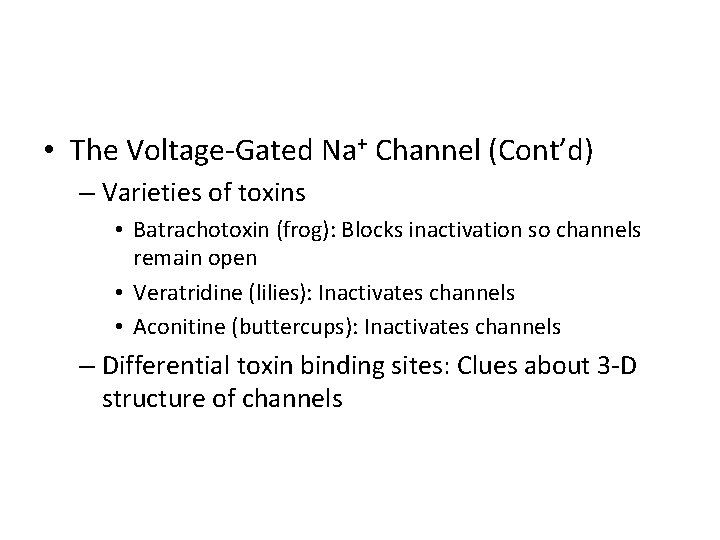 • The Voltage-Gated $Na^+$ Channel (Cont'd)

– Varieties of toxins

• Batrachotoxin (frog): Blocks inactivation so channels remain open

• Veratridine (lilies): Inactivates channels

• Aconitine (buttercups): Inactivates channels

– Differential toxin binding sites: Clues about 3-D structure of channels